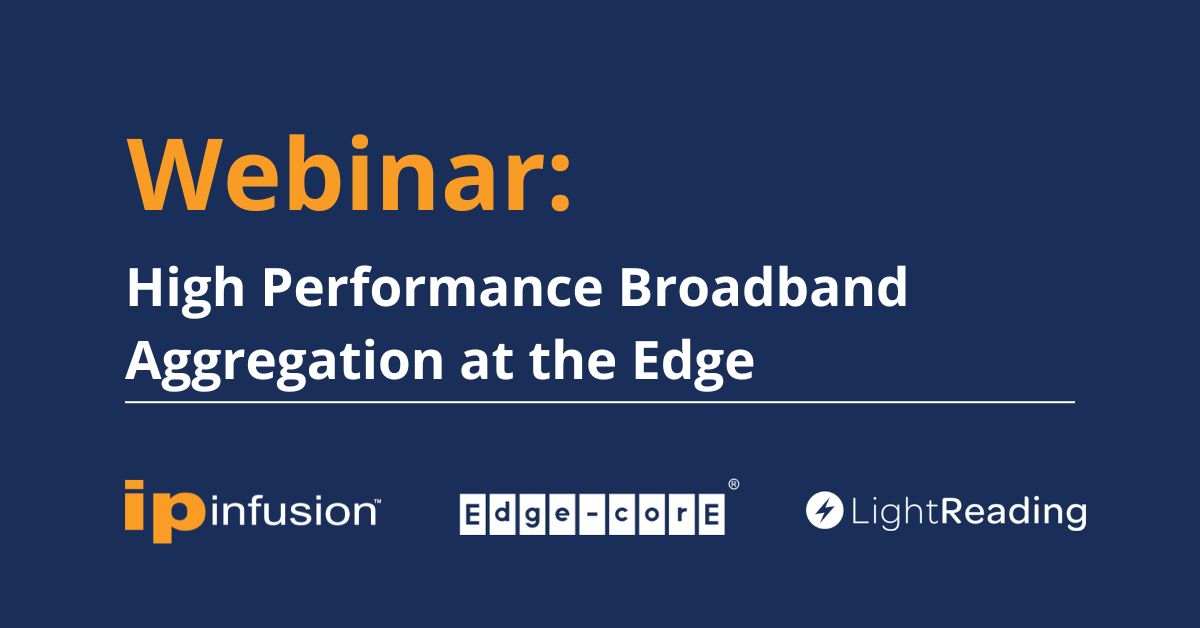 Webinar:

High Performance Broadband Aggregation at the Edge

ip infusion™

Edge-corE®

LightReading